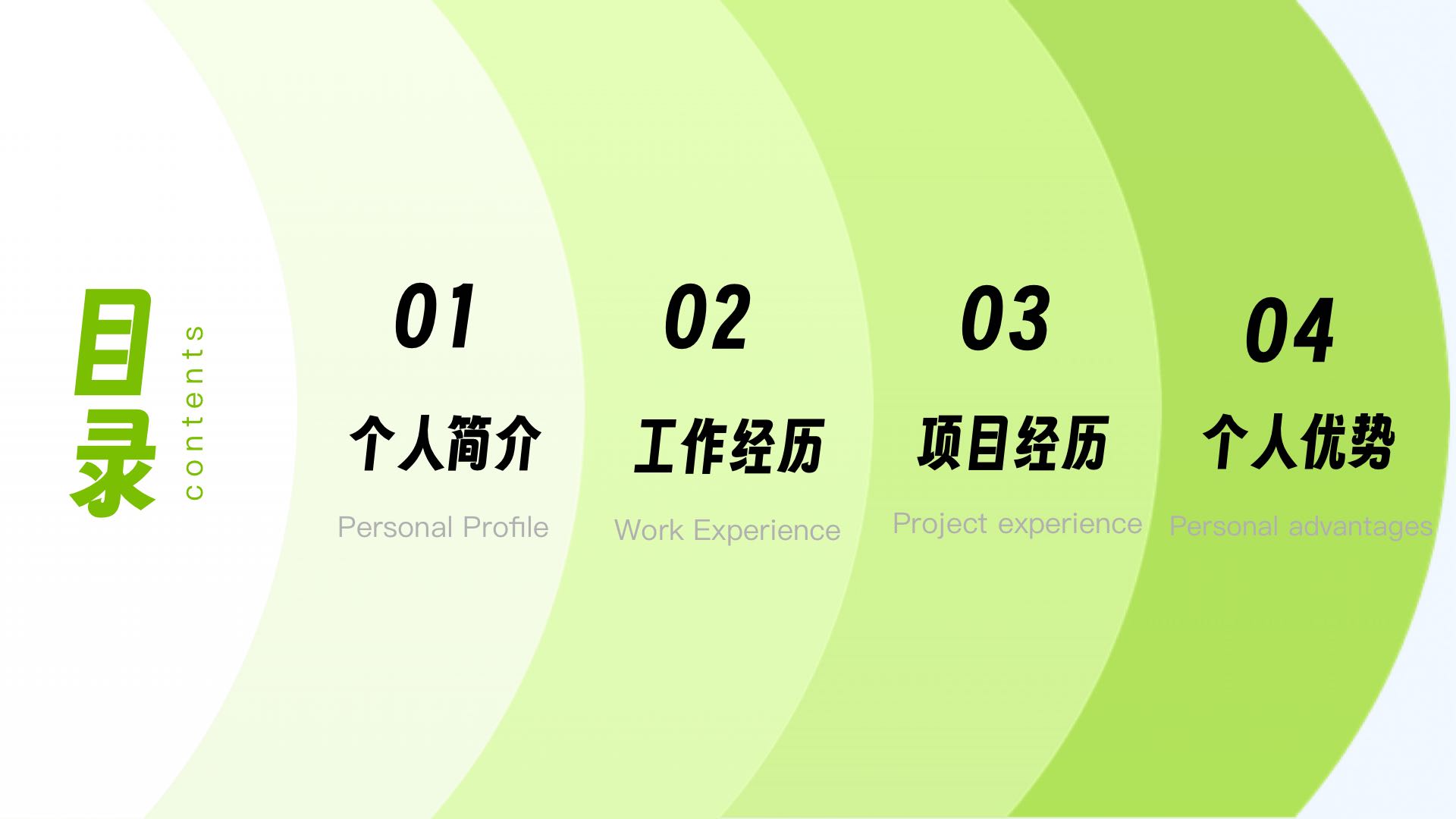 目录
contents

01
个人简介
Personal Profile

02
工作经历
Work Experience

03
项目经历
Project experience

04
个人优势
Personal advantages